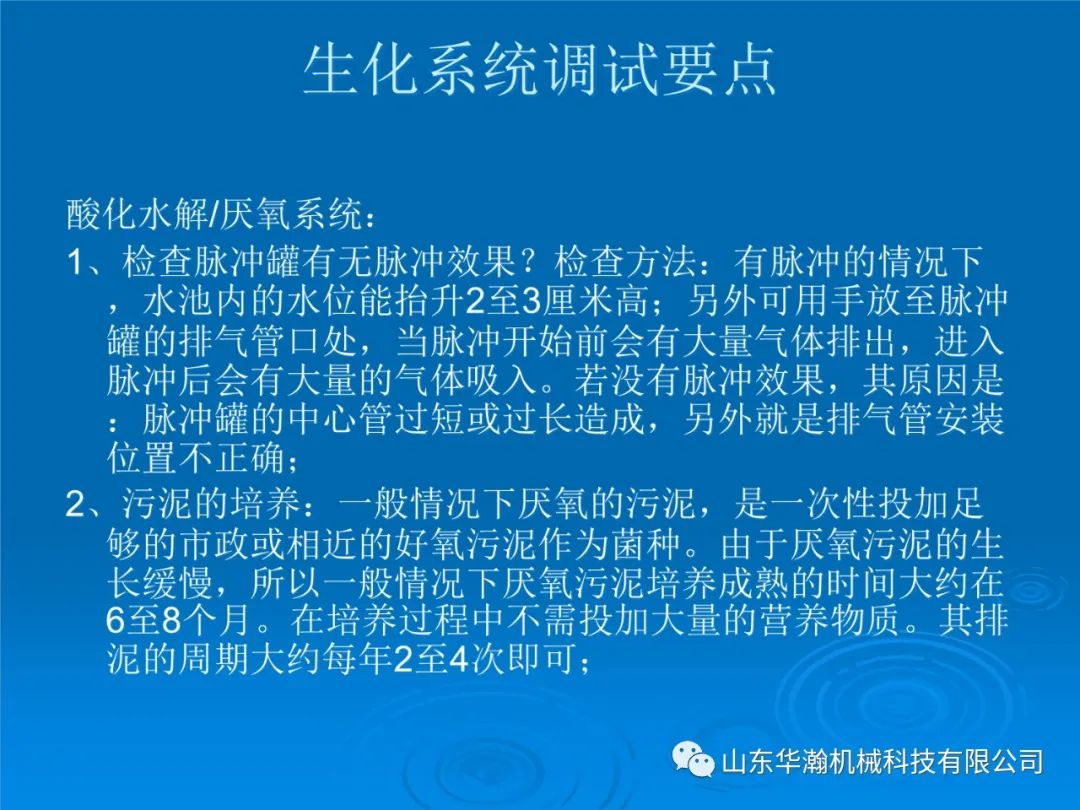 生化系统调试要点

酸化水解/厌氧系统：

1、检查脉冲罐有无脉冲效果？检查方法：有脉冲的情况下，水池内的水位能抬升2至3厘米高；另外可用手放至脉冲罐的排气管口处，当脉冲开始前会有大量气体排出，进入脉冲后会有大量的气体吸入。若没有脉冲效果，其原因是：脉冲罐的中心管过短或过长造成，另外就是排气管安装位置不正确；

2、污泥的培养：一般情况下厌氧的污泥，是一次性投加足够的市政或相近的好氧污泥作为菌种。由于厌氧污泥的生长缓慢，所以一般情况下厌氧污泥培养成熟的时间大约在6至8个月。在培养过程中不需投加大量的营养物质。其排泥的周期大约每年2至4次即可；

山东华瀚机械科技有限公司